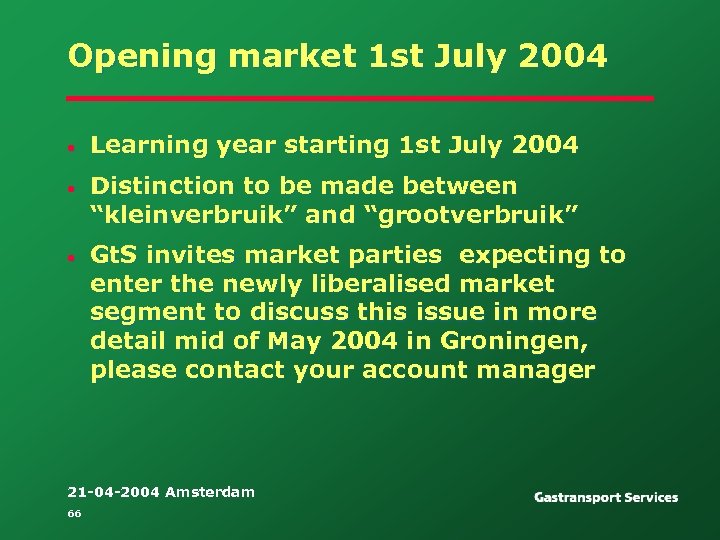 Opening market 1st July 2004

- Learning year starting 1st July 2004
- Distinction to be made between “kleinverbruik” and “grootverbruik”
- GtS invites market parties  expecting to enter the newly liberalised market segment to discuss this issue in more detail mid of May 2004 in Groningen, please contact your account manager

21-04-2004 Amsterdam
66

Gastransport Services